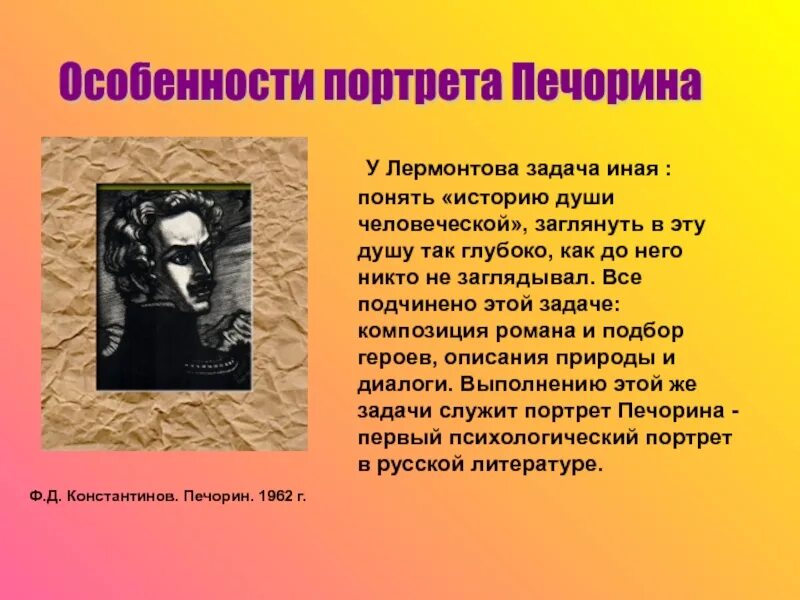 Особенности портрета Печорина

У Лермонтова задача иная : понять «историю души человеческой», заглянуть в эту душу так глубоко, как до него никто не заглядывал. Все подчинено этой задаче: композиция романа и подбор героев, описания природы и диалоги. Выполнению этой же задачи служит портрет Печорина - первый психологический портрет в русской литературе.

Ф.Д. Константинов. Печорин. 1962 г.